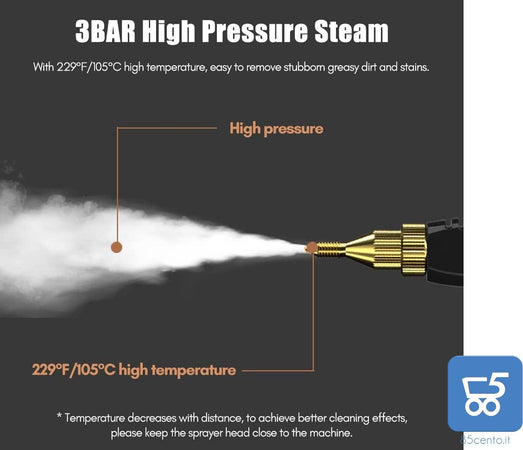 3BAR High Pressure Steam

With 229°F/105°C high temperature, easy to remove stubborn greasy dirt and stains.

High pressure

229°F/105°C high temperature

* Temperature decreases with distance, to achieve better cleaning effects, please keep the sprayer head close to the machine.

65cento.it